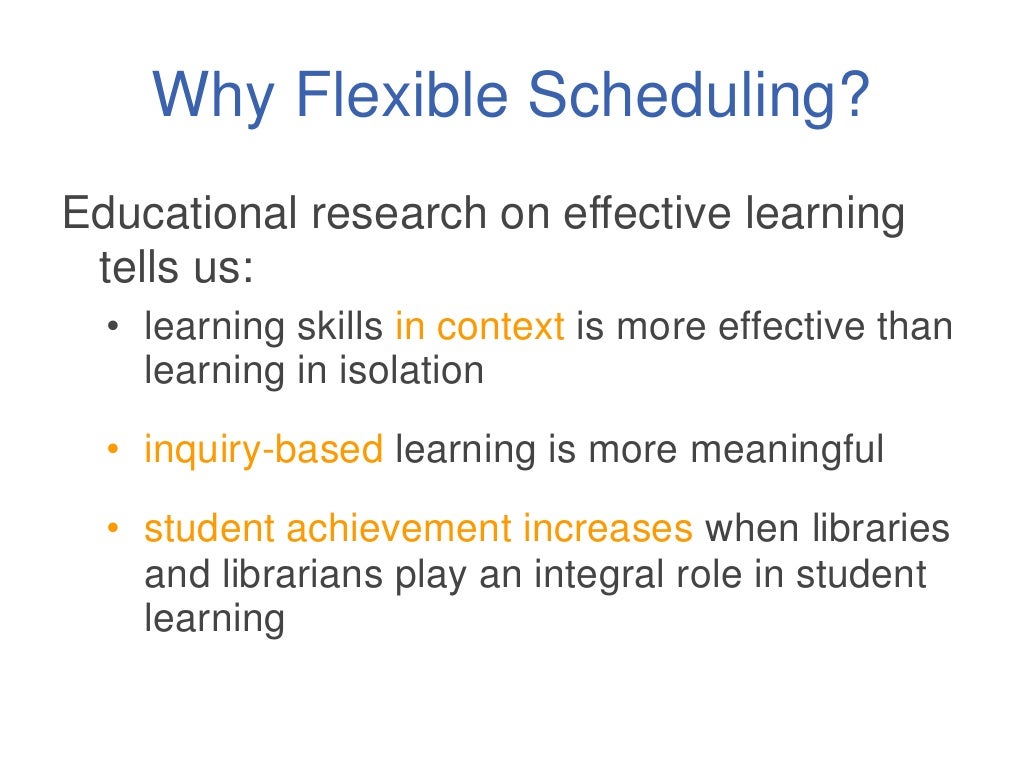 Why Flexible Scheduling?

Educational research on effective learning tells us:

• learning skills in context is more effective than learning in isolation

• inquiry-based learning is more meaningful

• student achievement increases when libraries and librarians play an integral role in student learning